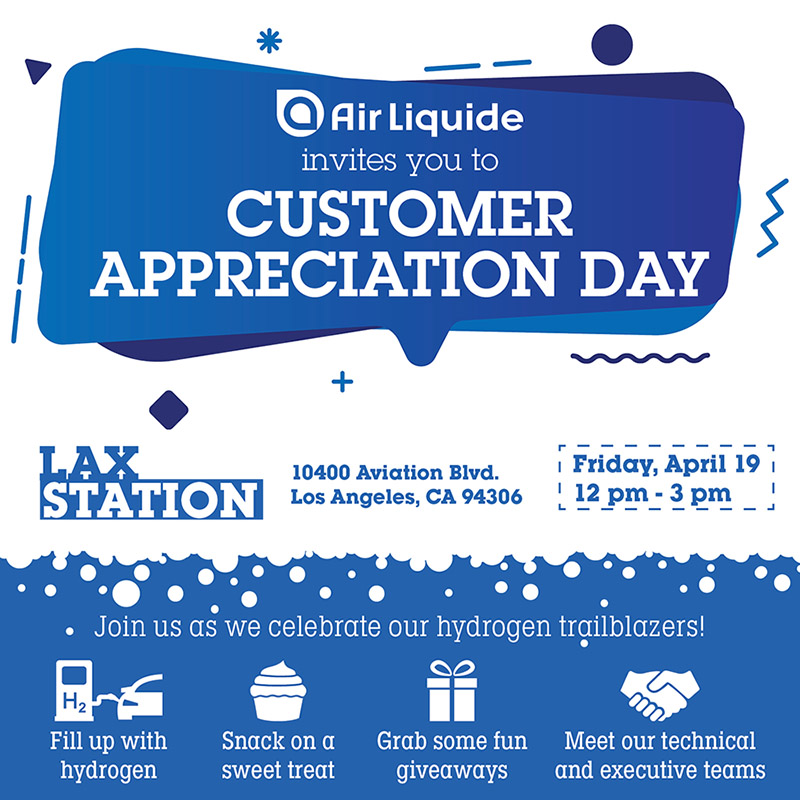 Air Liquide
invites you to
CUSTOMER APPRECIATION DAY

LAX STATION

10400 Aviation Blvd.
Los Angeles, CA 94306

Friday, April 19
12 pm - 3 pm

Join us as we celebrate our hydrogen trailblazers!

$H_2$

Fill up with hydrogen

Snack on a sweet treat

Grab some fun giveaways

Meet our technical and executive teams